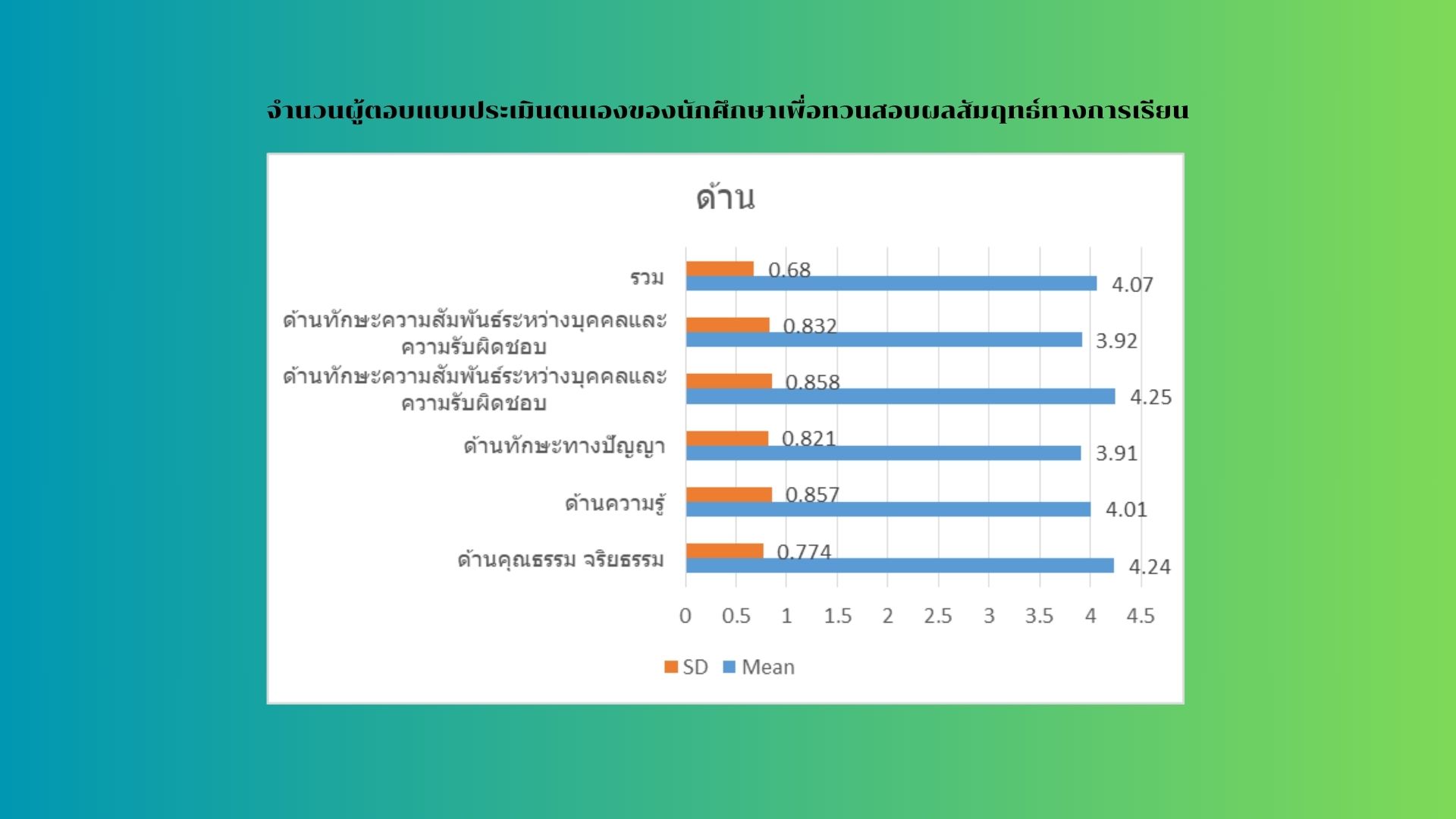 จำนวนผู้ตอบแบบประเมินตนเองของนักศึกษาเพื่อทวนสอบผลสัมฤทธิ์ทางการเรียน

ด้าน

รวม
0.68
4.07

ด้านทักษะความสัมพันธ์ระหว่างบุคคลและความรับผิดชอบ
0.832
3.92

ด้านทักษะความสัมพันธ์ระหว่างบุคคลและความรับผิดชอบ
0.858
4.25

ด้านทักษะทางปัญญา
0.821
3.91

ด้านความรู้
0.857
4.01

ด้านคุณธรรม จริยธรรม
0.774
4.24

0 0.5 1 1.5 2 2.5 3 3.5 4 4.5

SD Mean